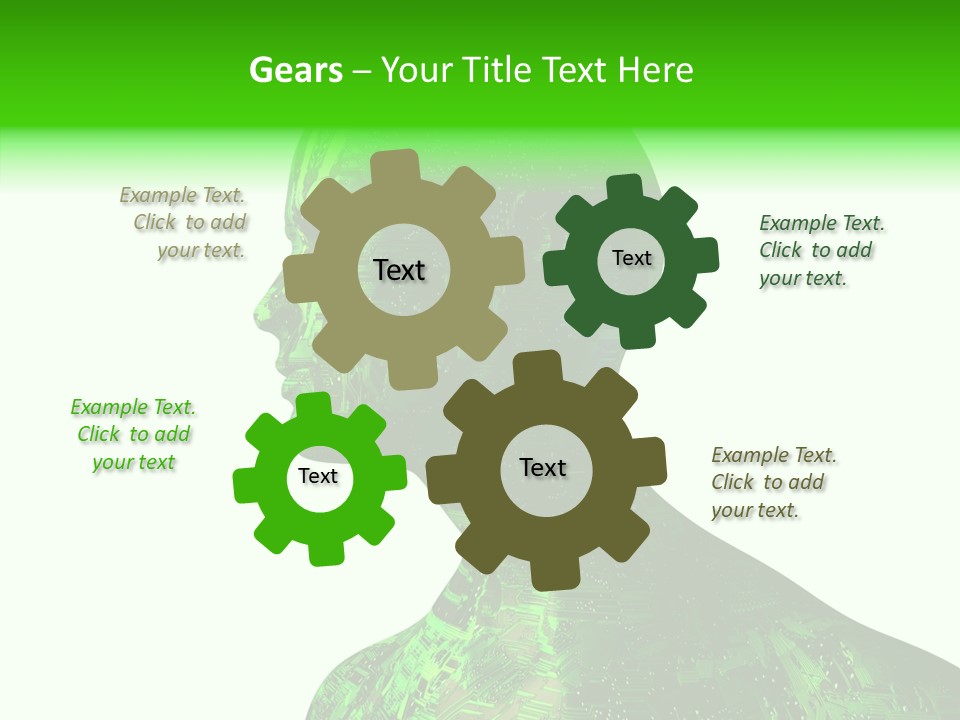 Gears – Your Title Text Here

Example Text. Click to add your text.

Text

Text

Example Text. Click to add your text.

Example Text. Click to add your text

Text

Text

Example Text. Click to add your text.